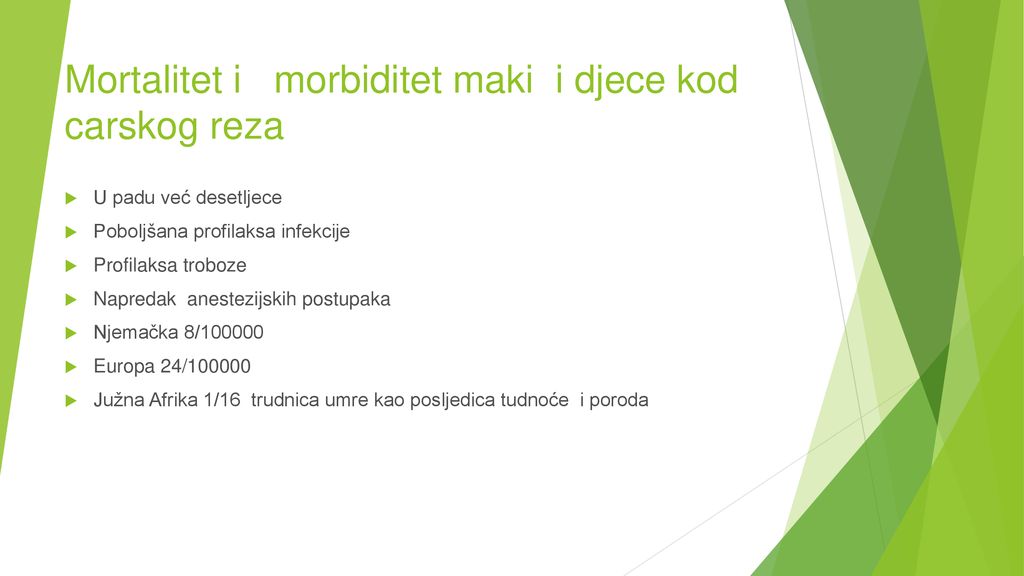 Mortalitet i morbiditet maki i djece kod carskog reza

U padu već desetljece

Poboljšana profilaksa infekcije

Profilaksa troboze

Napredak anestezijskih postupaka

Njemačka 8/100000

Europa 24/100000

Južna Afrika 1/16 trudnica umre kao posljedica tudnoće i poroda